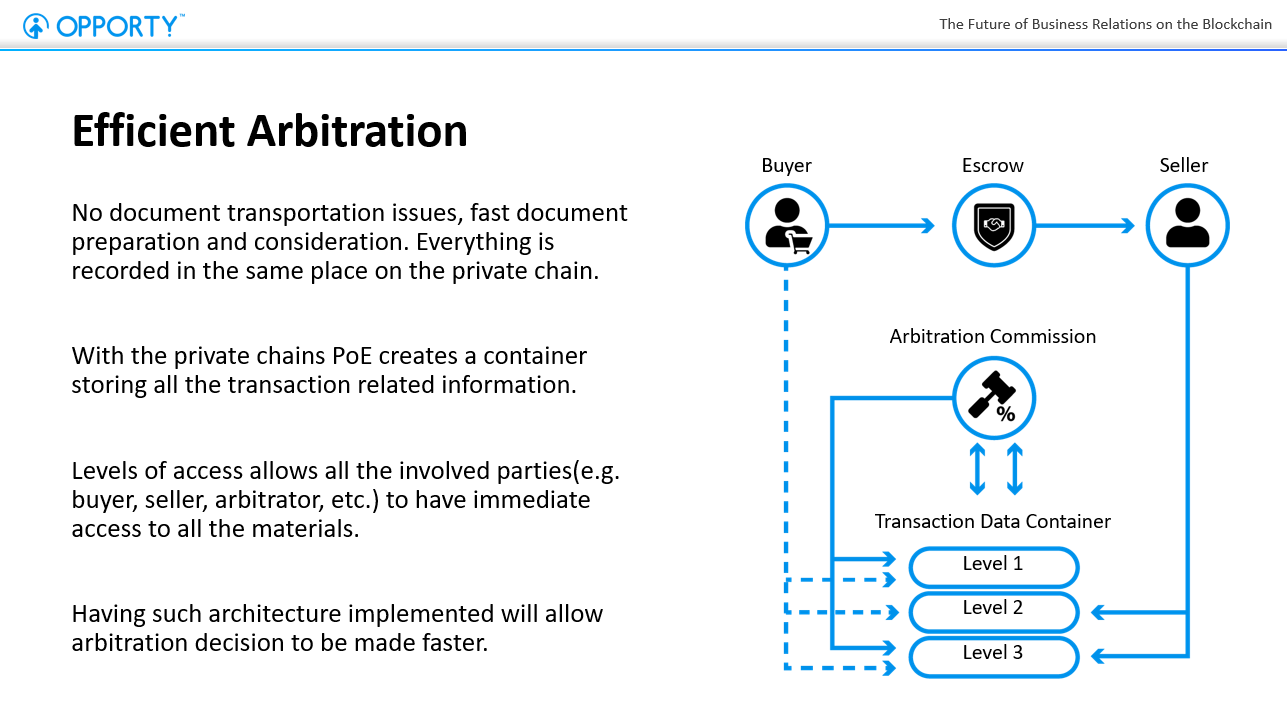 OPPORTY™

The Future of Business Relations on the Blockchain

Efficient Arbitration

No document transportation issues, fast document preparation and consideration. Everything is recorded in the same place on the private chain.

With the private chains PoE creates a container storing all the transaction related information.

Levels of access allows all the involved parties(e.g. buyer, seller, arbitrator, etc.) to have immediate access to all the materials.

Having such architecture implemented will allow arbitration decision to be made faster.

Buyer

Escrow

Seller

Arbitration Commission

%

Transaction Data Container

Level 1

Level 2

Level 3